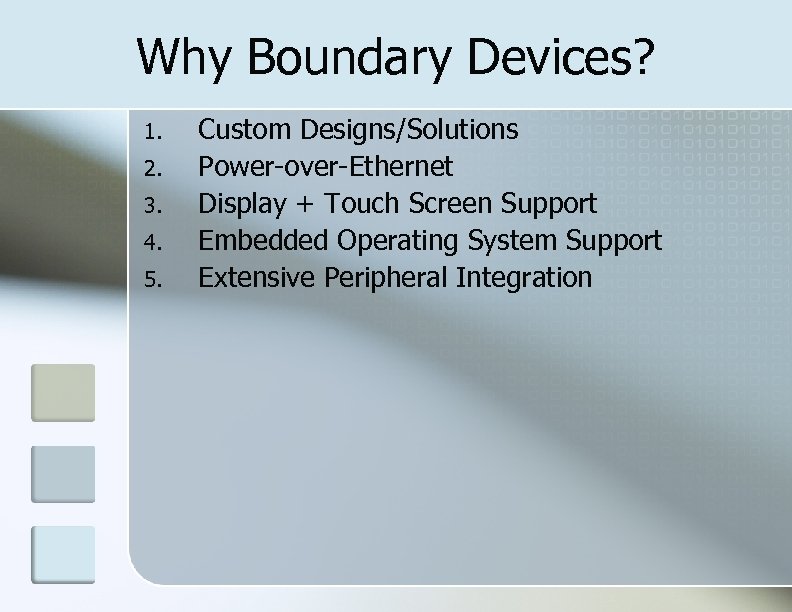 Why Boundary Devices?

1. Custom Designs/Solutions
2. Power-over-Ethernet
3. Display + Touch Screen Support
4. Embedded Operating System Support
5. Extensive Peripheral Integration